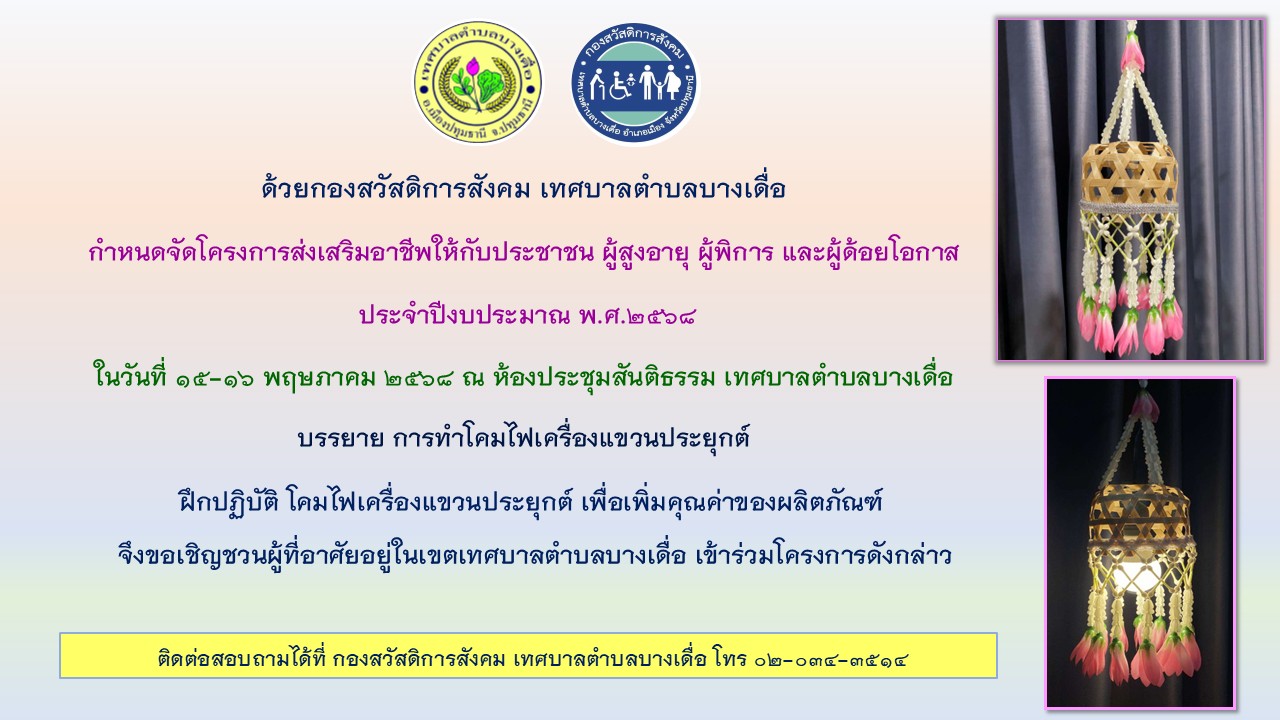 เทศบาลตำบลบางเดื่อ อ.เมืองปทุมธานี จ.ปทุมธานี

กองสวัสดิการสังคม เทศบาลตำบลบางเดื่อ อำเภอเมือง จังหวัดปทุมธานี

ด้วยกองสวัสดิการสังคม เทศบาลตำบลบางเดื่อ

กำหนดจัดโครงการส่งเสริมอาชีพให้กับประชาชน ผู้สูงอายุ ผู้พิการ และผู้ด้อยโอกาส

ประจำปีงบประมาณ พ.ศ.๒๕๖๘

ในวันที่ ๑๕-๑๖ พฤษภาคม ๒๕๖๘ ณ ห้องประชุมสันติธรรม เทศบาลตำบลบางเดื่อ

บรรยาย การทำโคมไฟเครื่องแขวนประยุกต์

ฝึกปฏิบัติ โคมไฟเครื่องแขวนประยุกต์ เพื่อเพิ่มคุณค่าของผลิตภัณฑ์

จึงขอเชิญชวนผู้ที่อาศัยอยู่ในเขตเทศบาลตำบลบางเดื่อ เข้าร่วมโครงการดังกล่าว

ติดต่อสอบถามได้ที่ กองสวัสดิการสังคม เทศบาลตำบลบางเดื่อ โทร ๐๒-๐๓๔-๓๕๑๔